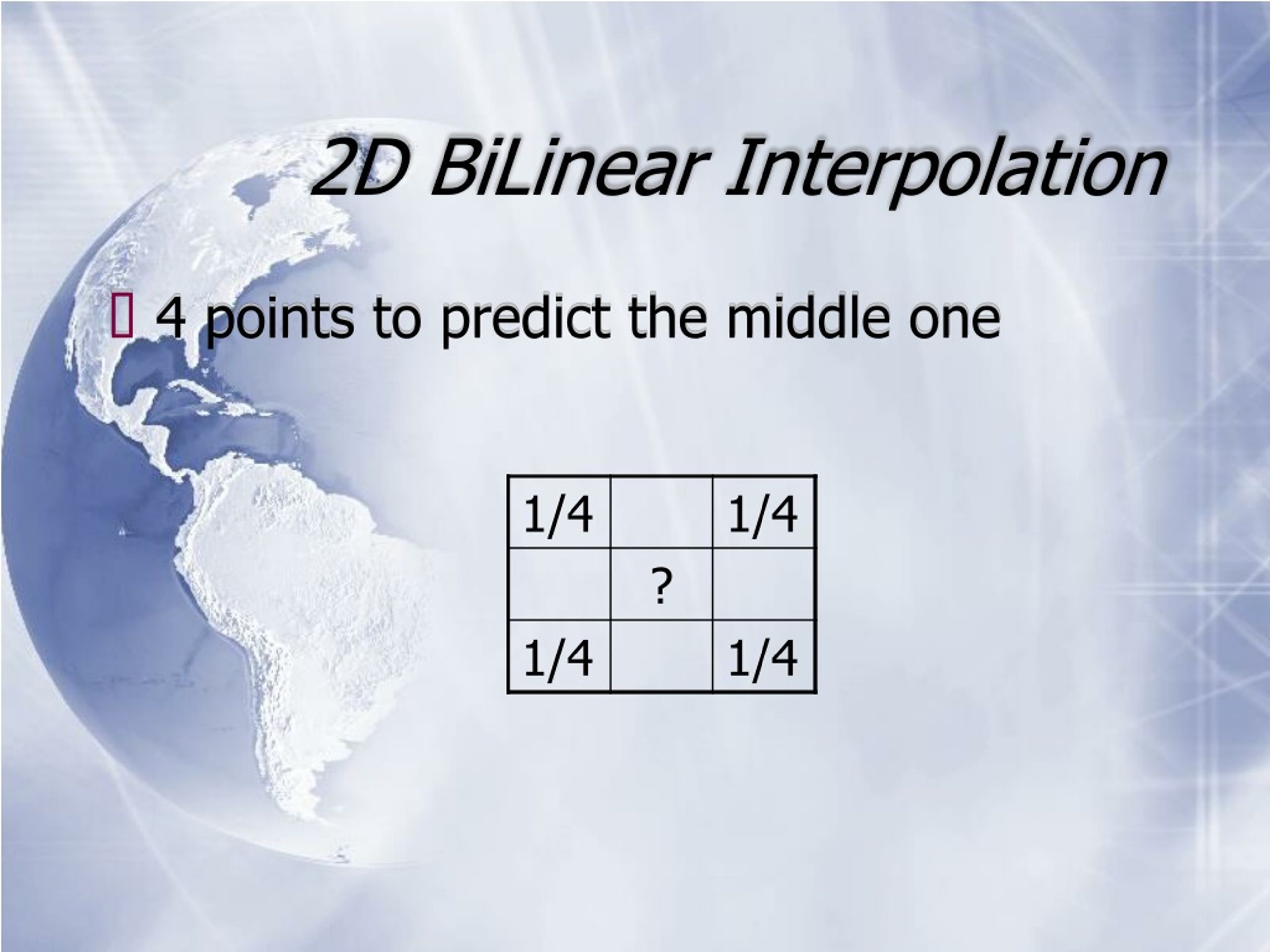 2D BiLinear Interpolation

4 points to predict the middle one

| 1/4 |  | 1/4 |
|---|---|---|
|  | ? |  |
| 1/4 |  | 1/4 |